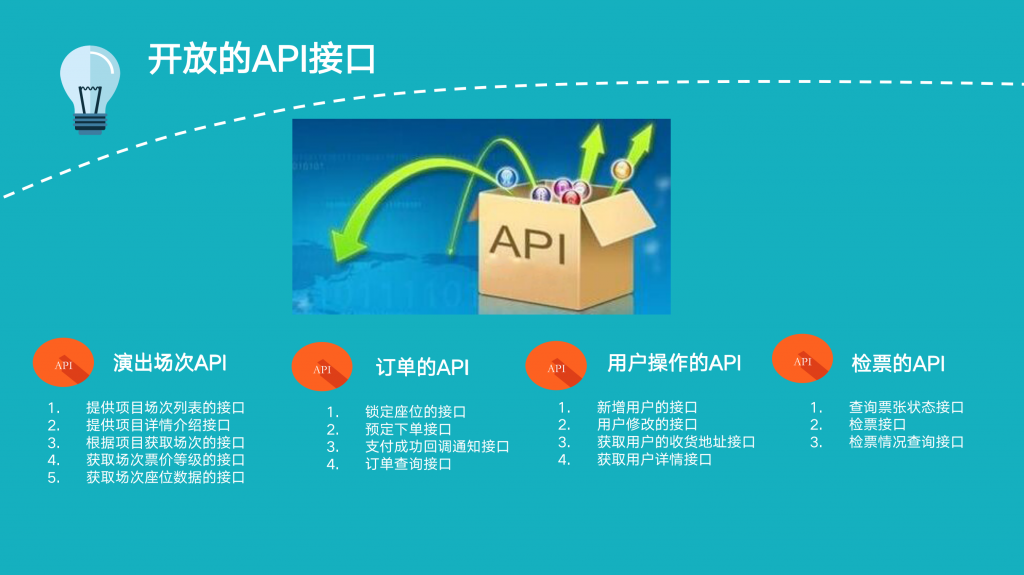 开放的API接口

API

API

演出场次API

1. 提供项目场次列表的接口
2. 提供项目详情介绍接口
3. 根据项目获取场次的接口
4. 获取场次票价等级的接口
5. 获取场次座位数据的接口

API

订单的API

1. 锁定座位的接口
2. 预定下单接口
3. 支付成功回调通知接口
4. 订单查询接口

API

用户操作的API

1. 新增用户的接口
2. 用户修改的接口
3. 获取用户的收货地址接口
4. 获取用户详情接口

API

检票的API

1. 查询票张状态接口
2. 检票接口
3. 检票情况查询接口